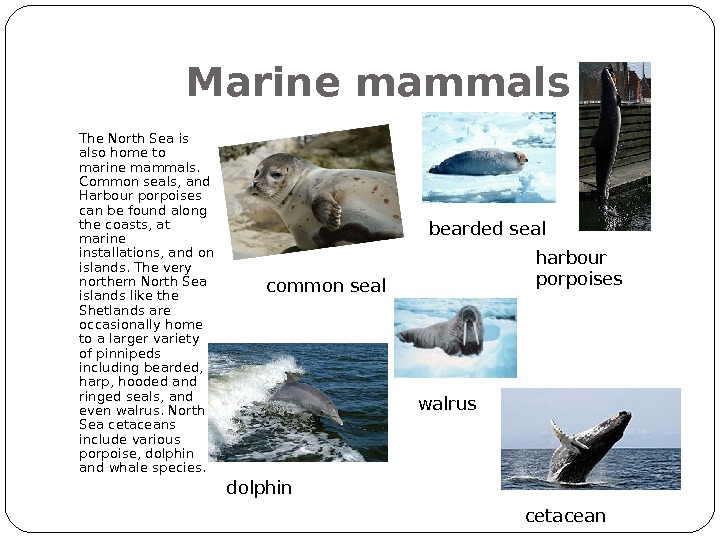 Marine mammals

The North Sea is also home to marine mammals. Common seals, and Harbour porpoises can be found along the coasts, at marine installations, and on islands. The very northern North Sea islands like the Shetlands are occasionally home to a larger variety of pinnipeds including bearded, harp, hooded and ringed seals, and even walrus. North Sea cetaceans include various porpoise, dolphin and whale species.

common seal

bearded seal

harbour porpoises

walrus

dolphin

cetacean